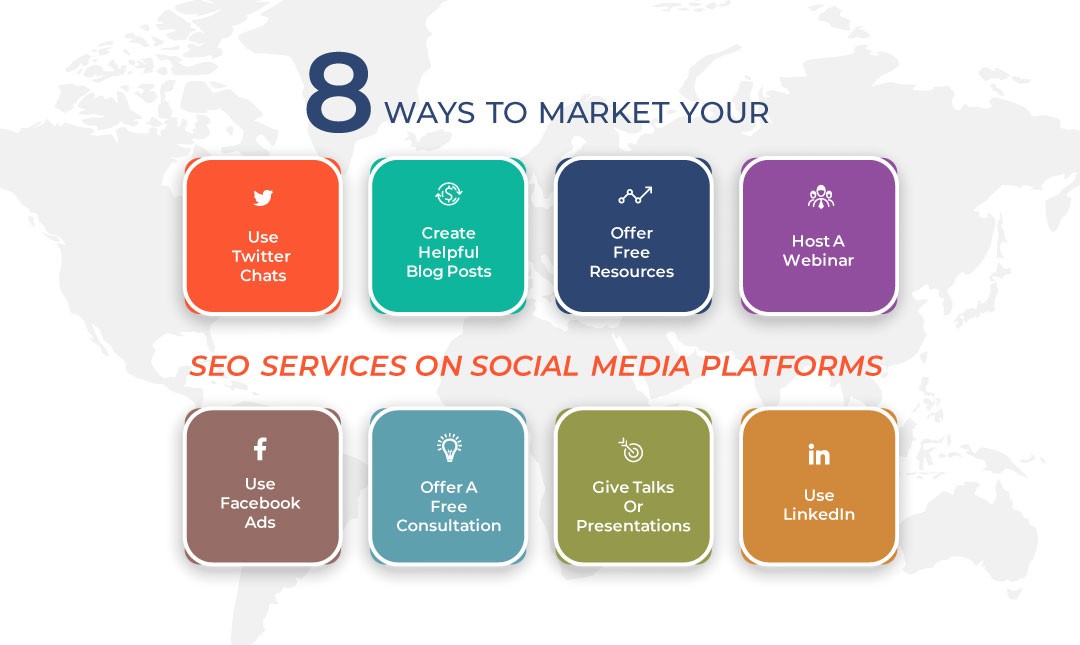 8 WAYS TO MARKET YOUR

Use Twitter Chats

Create Helpful Blog Posts

Offer Free Resources

Host A Webinar

SEO SERVICES ON SOCIAL MEDIA PLATFORMS

Use Facebook Ads

Offer A Free Consultation

Give Talks Or Presentations

Use LinkedIn